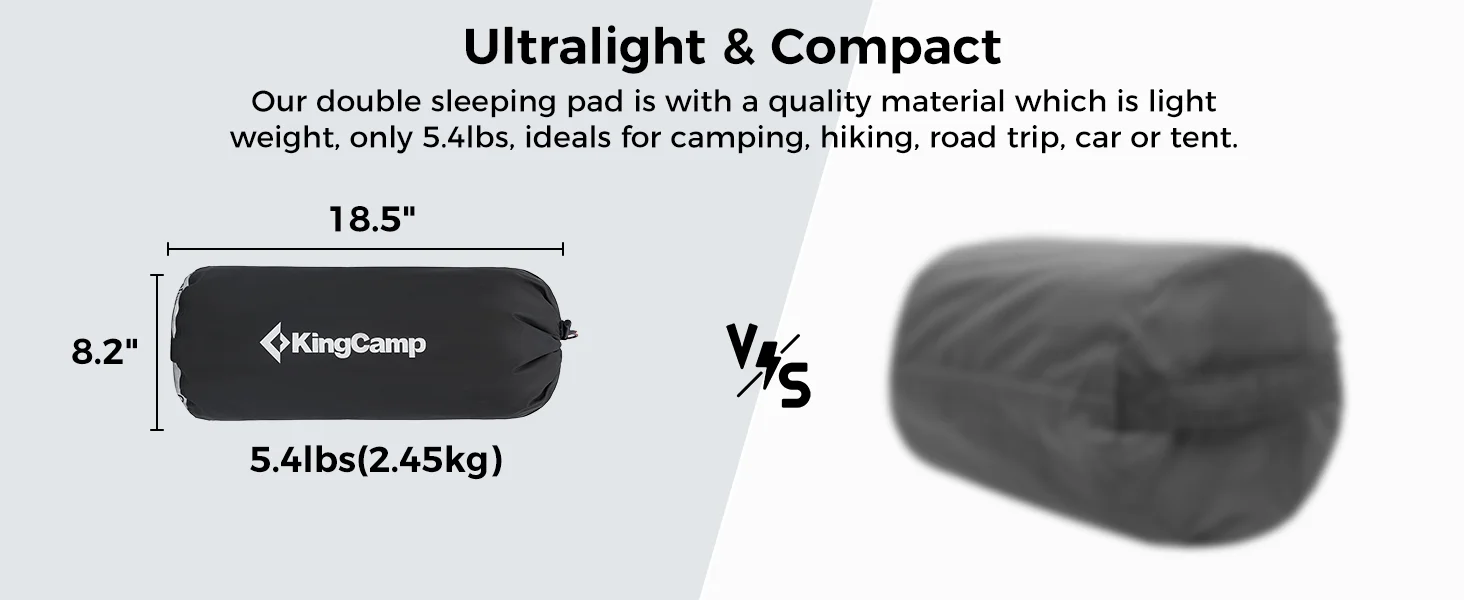 Ultralight & Compact

Our double sleeping pad is with a quality material which is light weight, only 5.4lbs, ideals for camping, hiking, road trip, car or tent.

18.5"

8.2"

KingCamp

5.4lbs(2.45kg)

VS